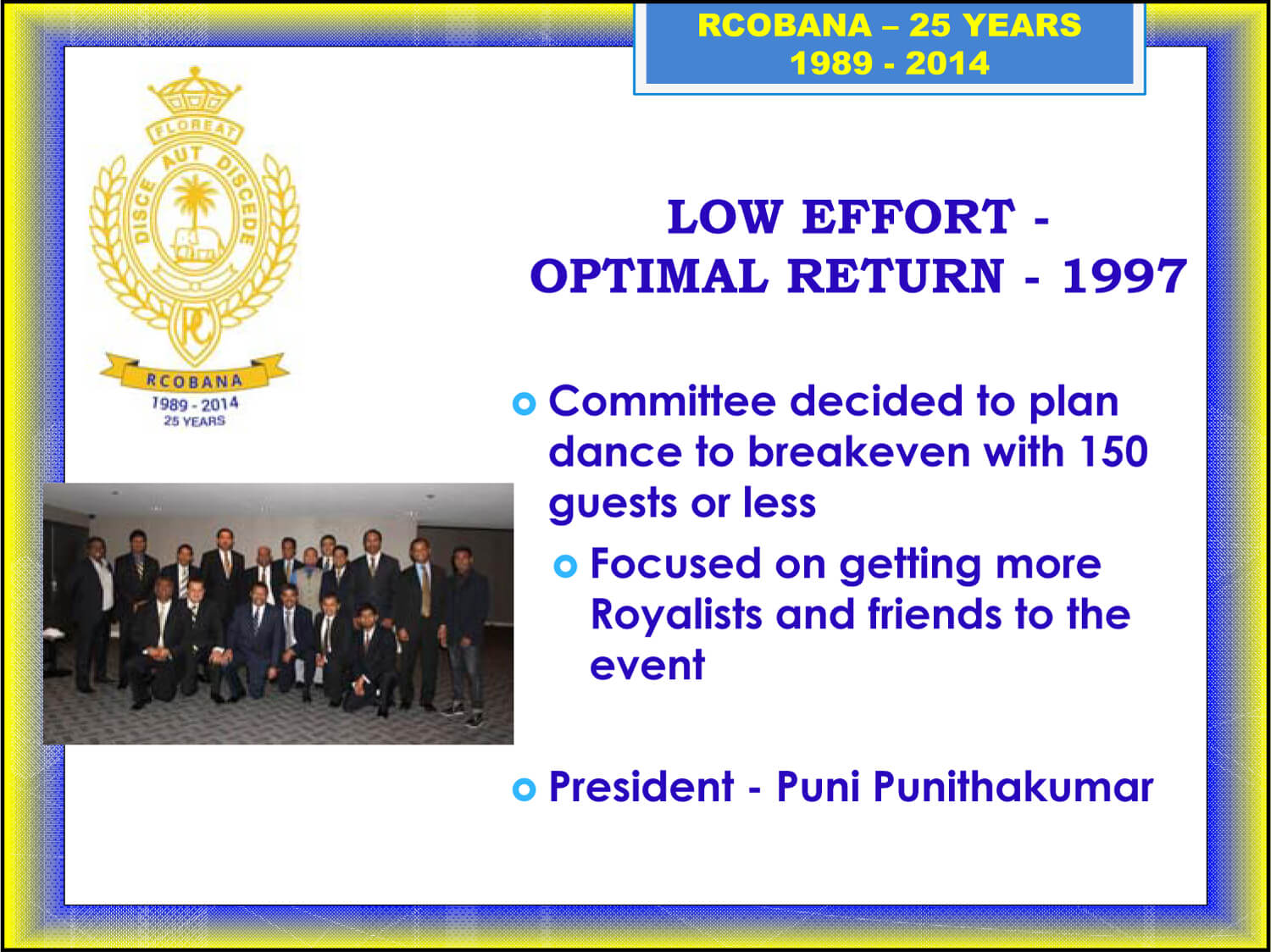 RCOBANA – 25 YEARS
1989 - 2014

FLOREAT
DISCE AUT DISCEDE
RC
RCOBANA
1989 - 2014
25 YEARS

LOW EFFORT - OPTIMAL RETURN - 1997

Committee decided to plan dance to breakeven with 150 guests or less

Focused on getting more Royalists and friends to the event

President - Puni Punithakumar